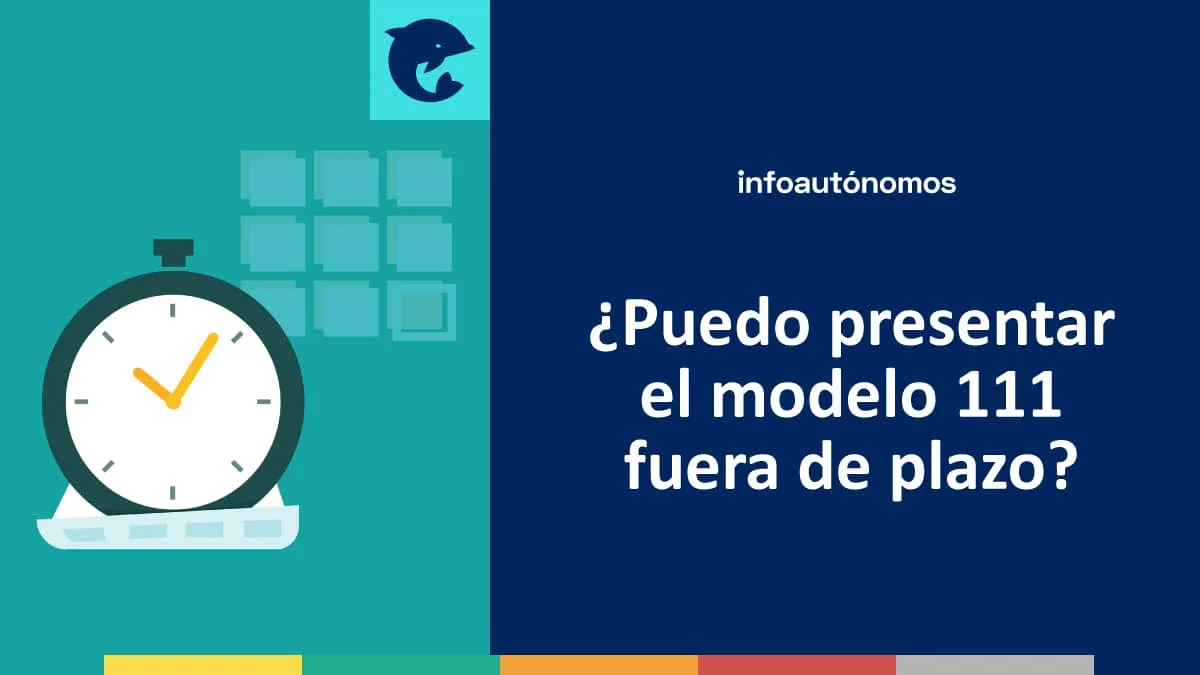 infoautónomos

¿Puedo presentar el modelo 111 fuera de plazo?